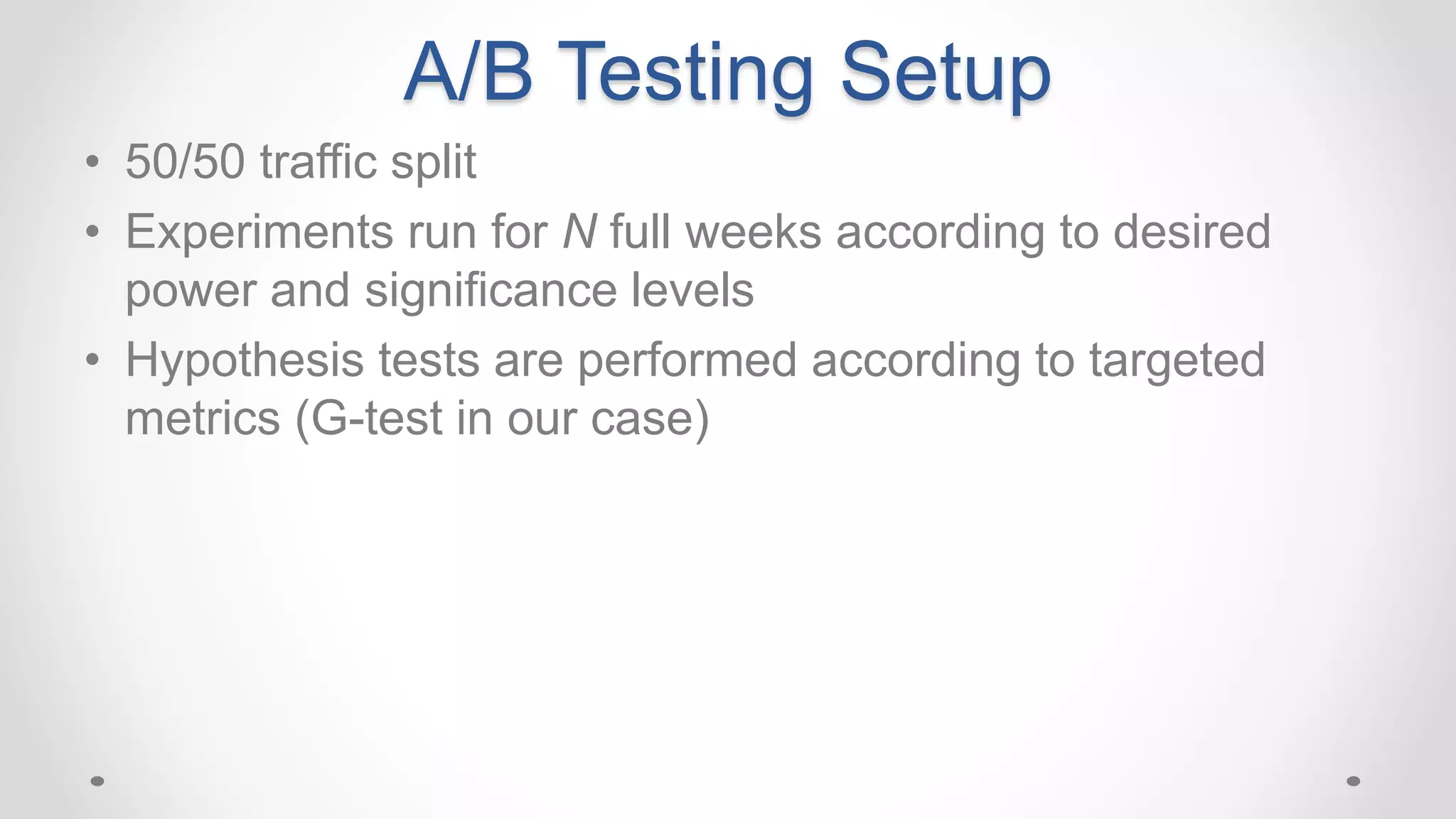 A/B Testing Setup

• 50/50 traffic split
• Experiments run for $N$ full weeks according to desired power and significance levels
• Hypothesis tests are performed according to targeted metrics (G-test in our case)